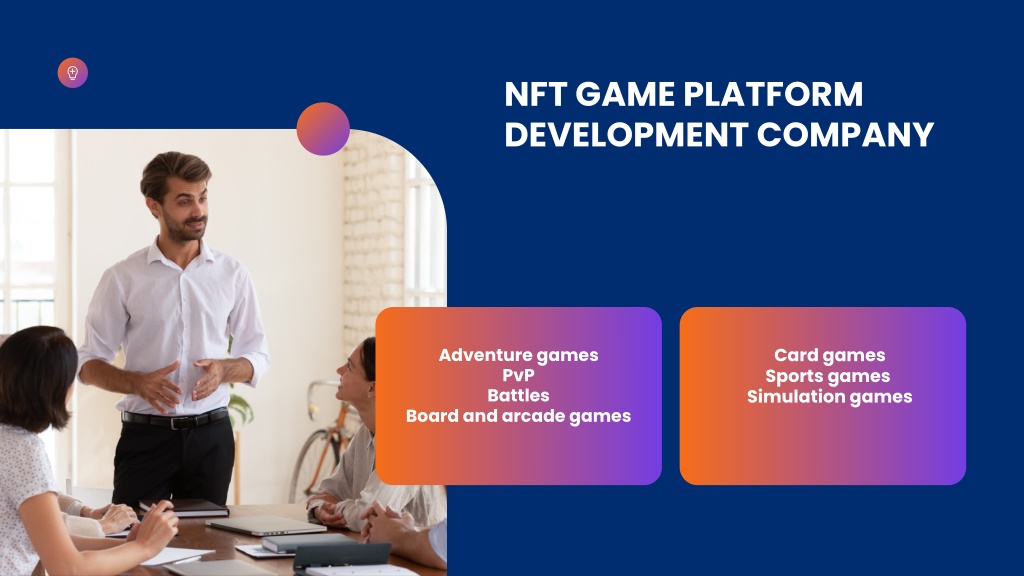 NFT GAME PLATFORM DEVELOPMENT COMPANY

Adventure games
PvP
Battles
Board and arcade games

Card games
Sports games
Simulation games